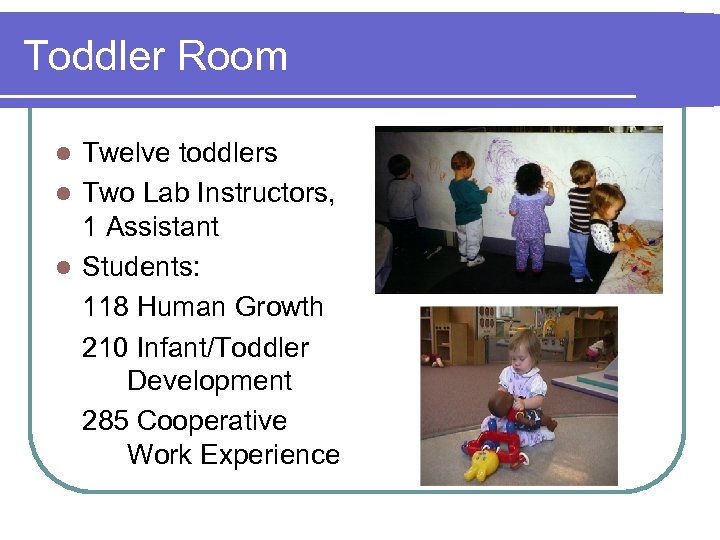 Toddler Room

- Twelve toddlers
- Two Lab Instructors, 1 Assistant
- Students:

118 Human Growth

210 Infant/Toddler Development

285 Cooperative Work Experience